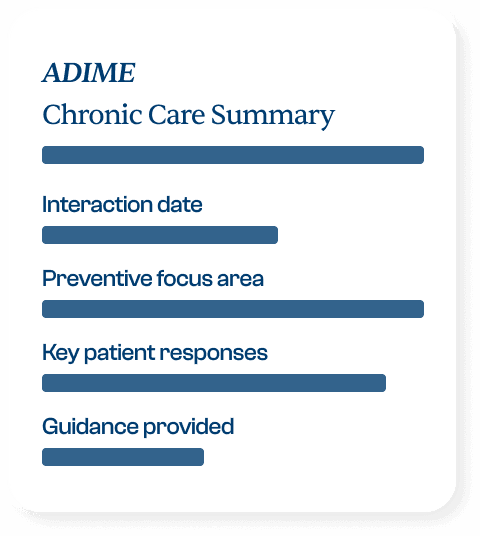 ADIME

Chronic Care Summary

Interaction date

Preventive focus area

Key patient responses

Guidance provided